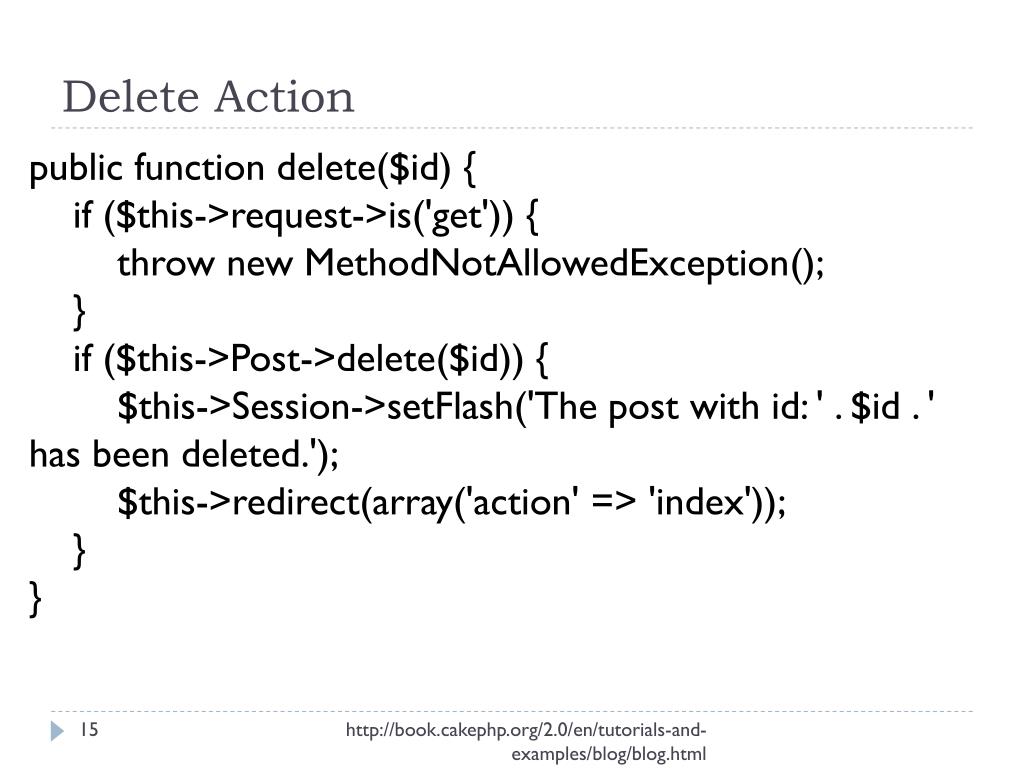 Delete Action

public function delete($id) {
    if ($this->request->is('get')) {
        throw new MethodNotAllowedException();
    }
    if ($this->Post->delete($id)) {
        $this->Session->setFlash('The post with id: ' . $id . ' has been deleted.');
        $this->redirect(array('action' => 'index'));
    }
}

15

http://book.cakephp.org/2.0/en/tutorials-and-examples/blog/blog.html